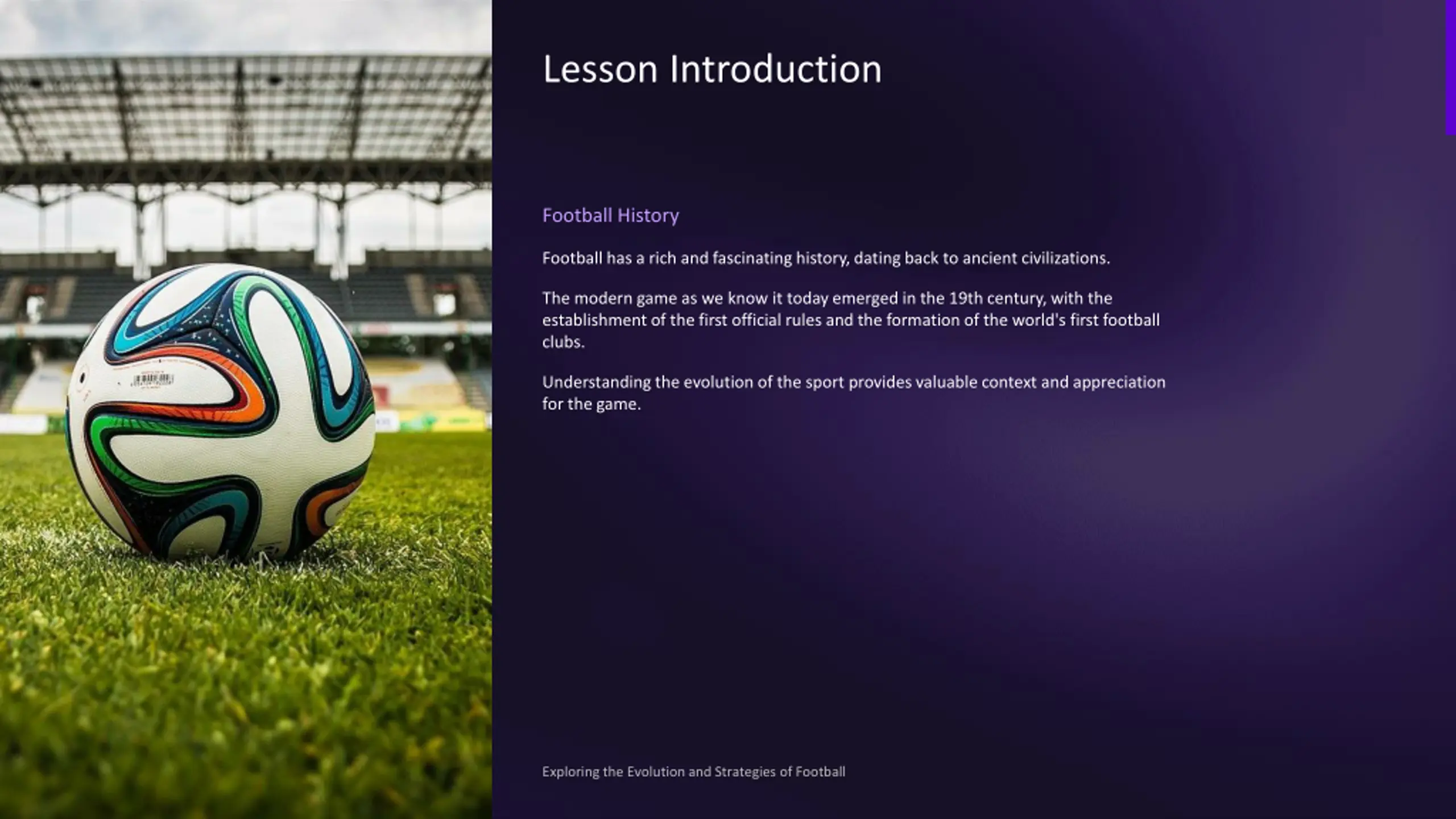 Lesson Introduction

Football History

Football has a rich and fascinating history, dating back to ancient civilizations.

The modern game as we know it today emerged in the 19th century, with the establishment of the first official rules and the formation of the world's first football clubs.

Understanding the evolution of the sport provides valuable context and appreciation for the game.

Exploring the Evolution and Strategies of Football